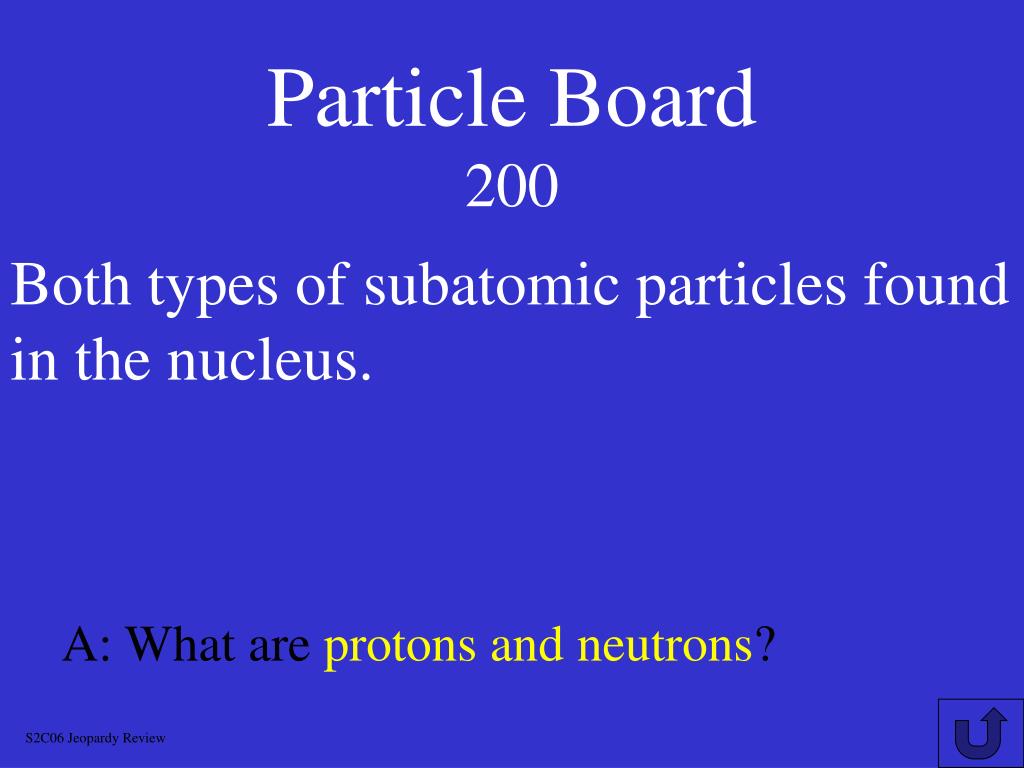 Particle Board
200

Both types of subatomic particles found in the nucleus.

A: What are protons and neutrons?

S2C06 Jeopardy Review